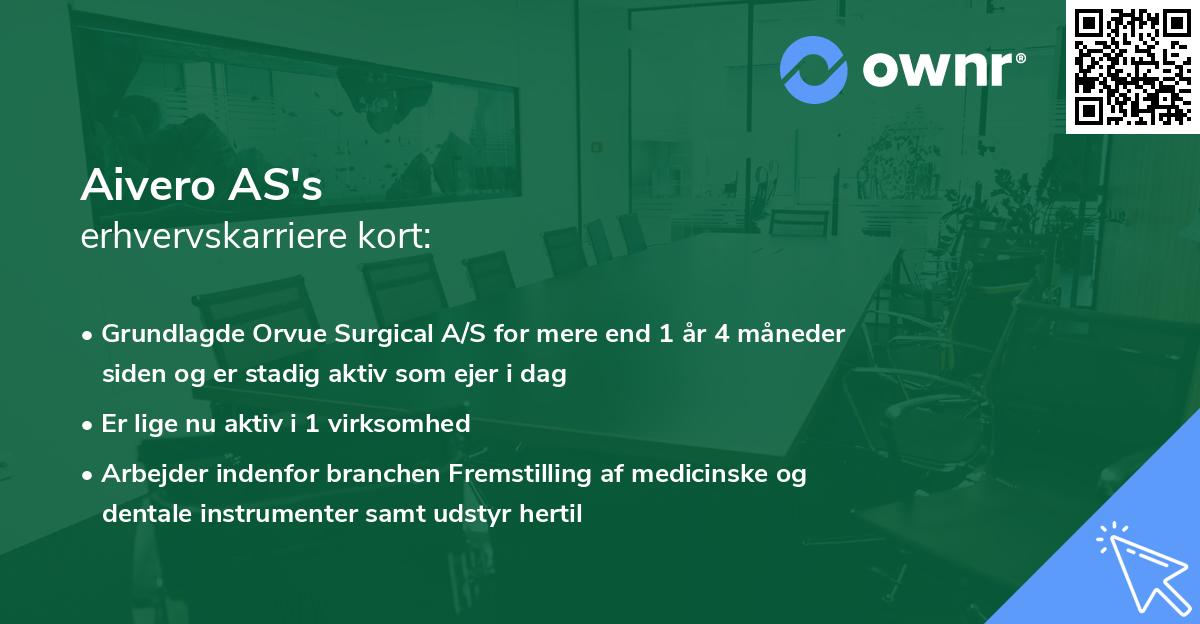 ownr®

Aivero AS's
erhvervskarriere kort:

• Grundlagde Orvue Surgical A/S for mere end 1 år 4 måneder siden og er stadig aktiv som ejer i dag

• Er lige nu aktiv i 1 virksomhed

• Arbejder indenfor branchen Fremstilling af medicinske og dentale instrumenter samt udstyr hertil